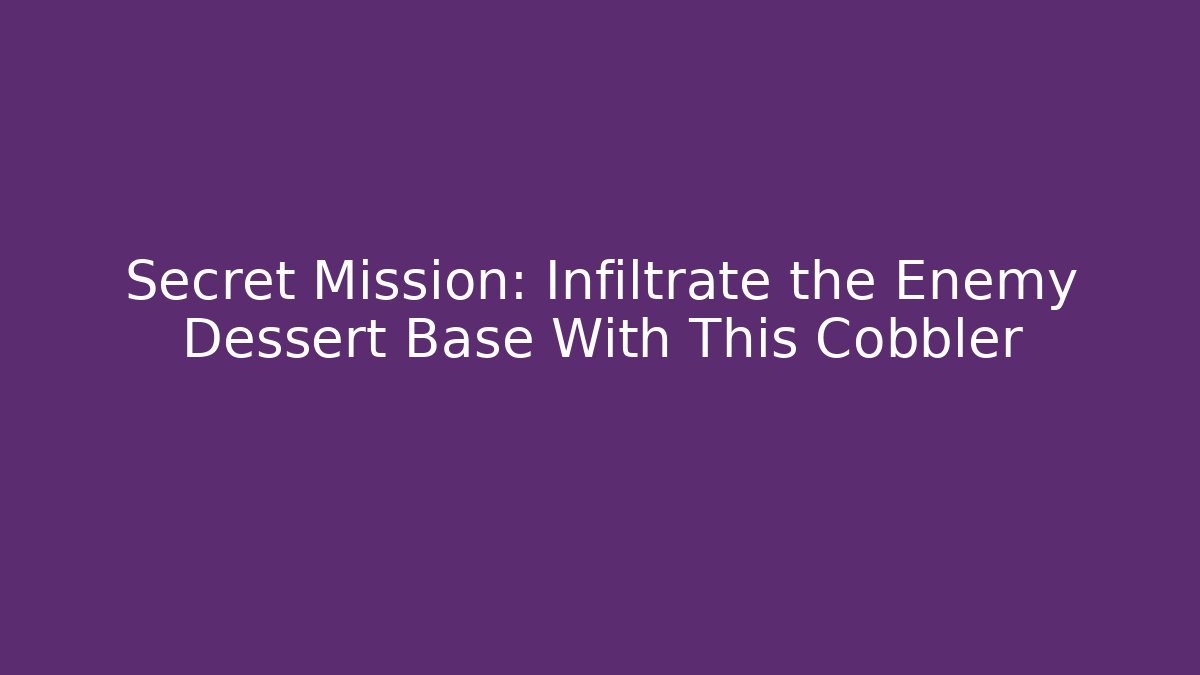 Secret Mission: Infiltrate the Enemy Dessert Base With This Cobbler